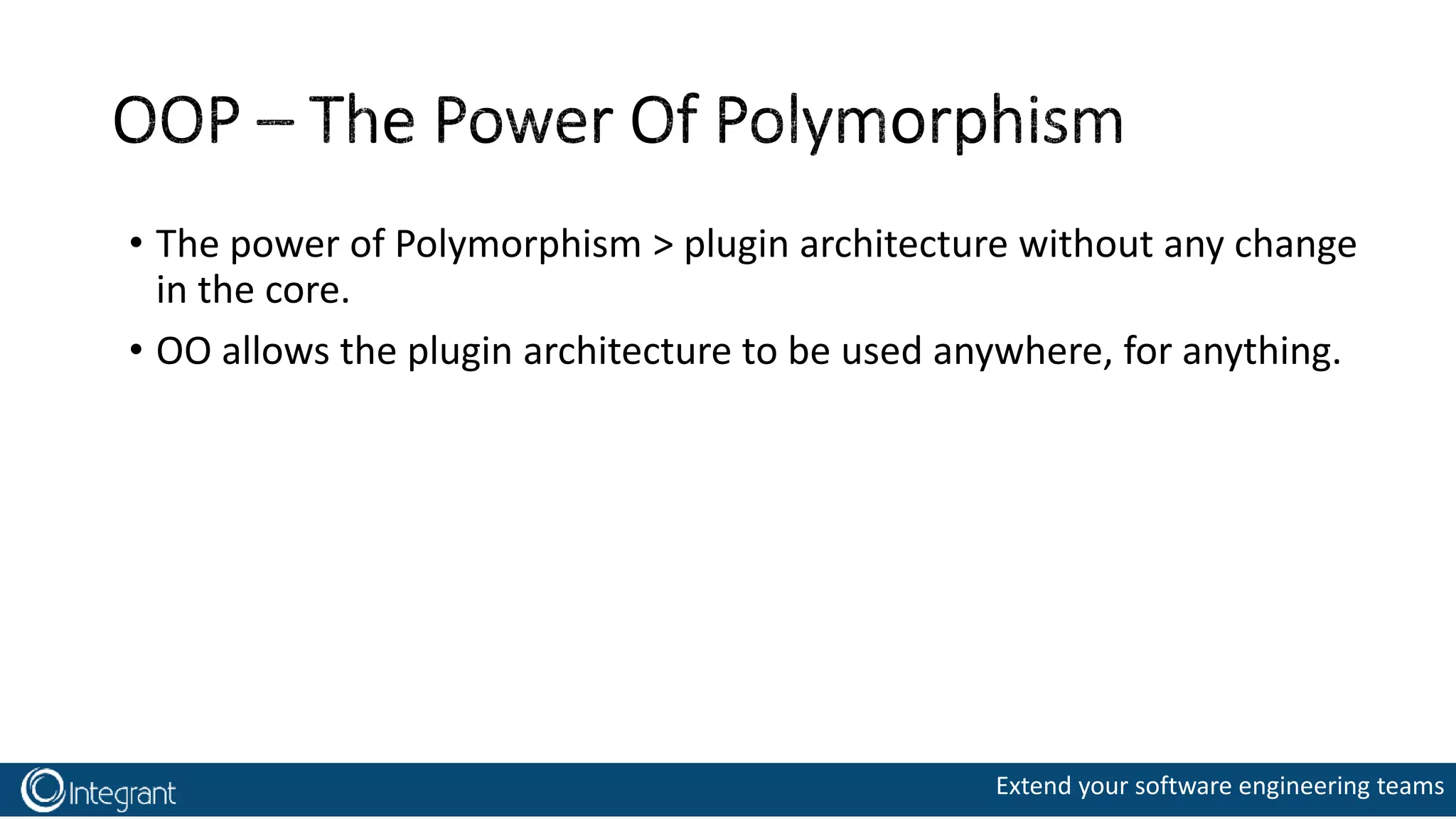 OOP – The Power Of Polymorphism

• The power of Polymorphism > plugin architecture without any change in the core.

• OO allows the plugin architecture to be used anywhere, for anything.

Integrant

Extend your software engineering teams